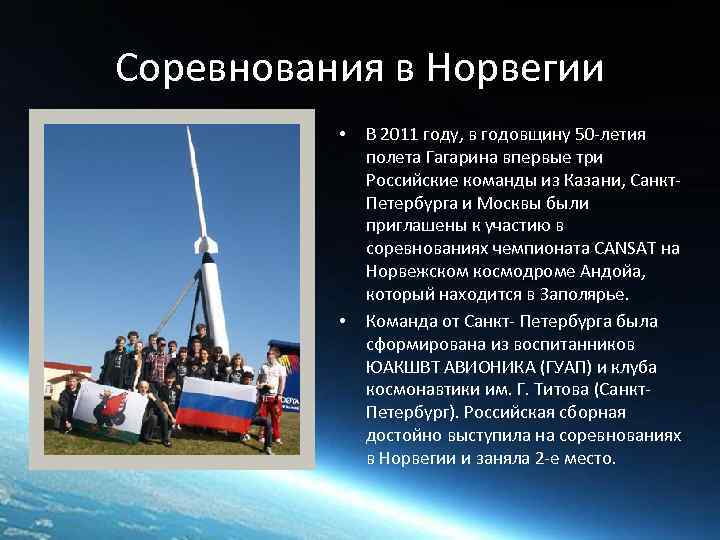 Соревнования в Норвегии

• В 2011 году, в годовщину 50-летия полета Гагарина впервые три Российские команды из Казани, Санкт-Петербурга и Москвы были приглашены к участию в соревнованиях чемпионата CANSAT на Норвежском космодроме Андойа, который находится в Заполярье.

• Команда от Санкт- Петербурга была сформирована из воспитанников ЮАКШВТ АВИОНИКА (ГУАП) и клуба космонавтики им. Г. Титова (Санкт-Петербург). Российская сборная достойно выступила на соревнованиях в Норвегии и заняла 2-е место.